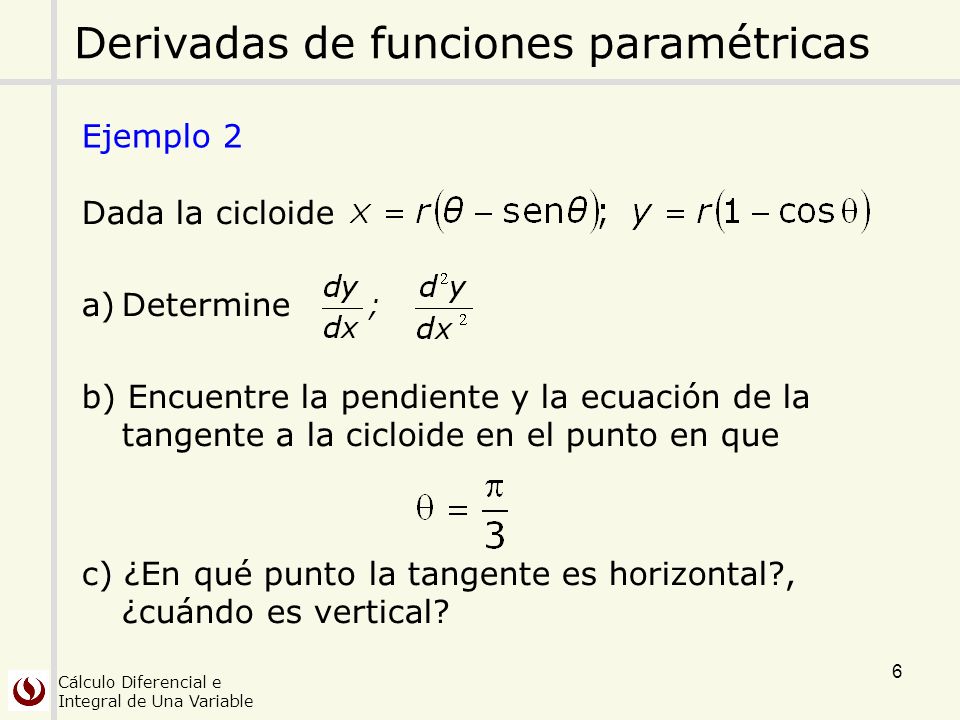 Derivadas de funciones paramétricas

Ejemplo 2

Dada la cicloide $x = r(\theta - \text{sen}\theta)$; $y = r(1 - \cos\theta)$

a) Determine $\frac{dy}{dx}$; $\frac{d^2y}{dx^2}$

b) Encuentre la pendiente y la ecuación de la tangente a la cicloide en el punto en que

$\theta = \frac{\pi}{3}$

c) ¿En qué punto la tangente es horizontal?, ¿cuándo es vertical?

Cálculo Diferencial e Integral de Una Variable

6